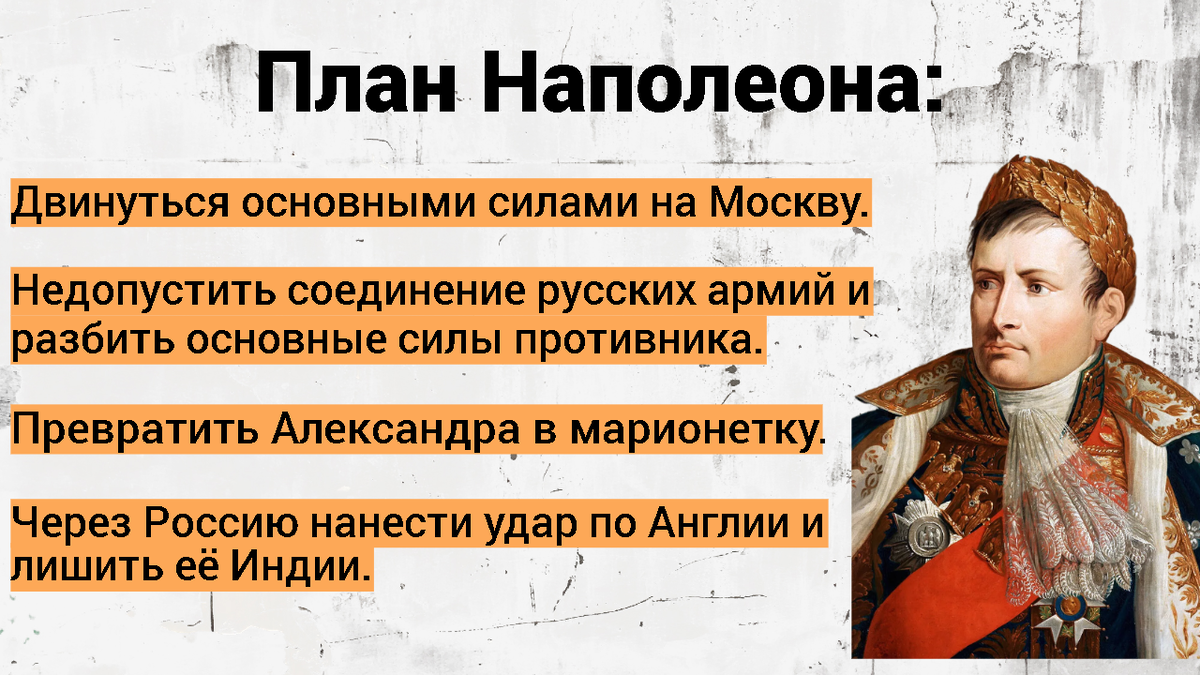 План Наполеона:

Двинуться основными силами на Москву.

Недопустить соединение русских армий и разбить основные силы противника.

Превратить Александра в марионетку.

Через Россию нанести удар по Англии и лишить её Индии.